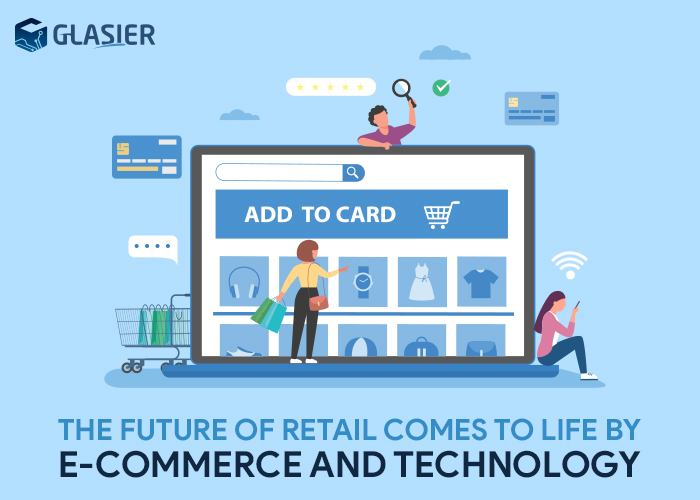 GLASIER

ADD TO CARD

THE FUTURE OF RETAIL COMES TO LIFE BY
E-COMMERCE AND TECHNOLOGY